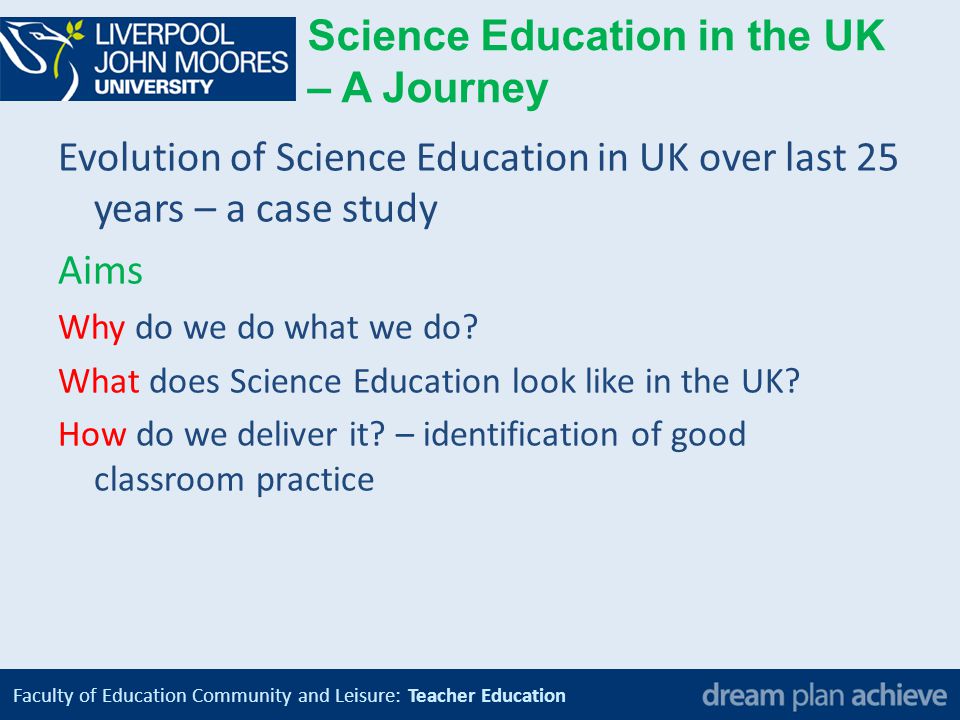 LIVERPOOL JOHN MOORES UNIVERSITY

Science Education in the UK – A Journey

Evolution of Science Education in UK over last 25 years – a case study

Aims

Why do we do what we do?

What does Science Education look like in the UK?

How do we deliver it? – identification of good classroom practice

Faculty of Education Community and Leisure: Teacher Education

dream plan achieve